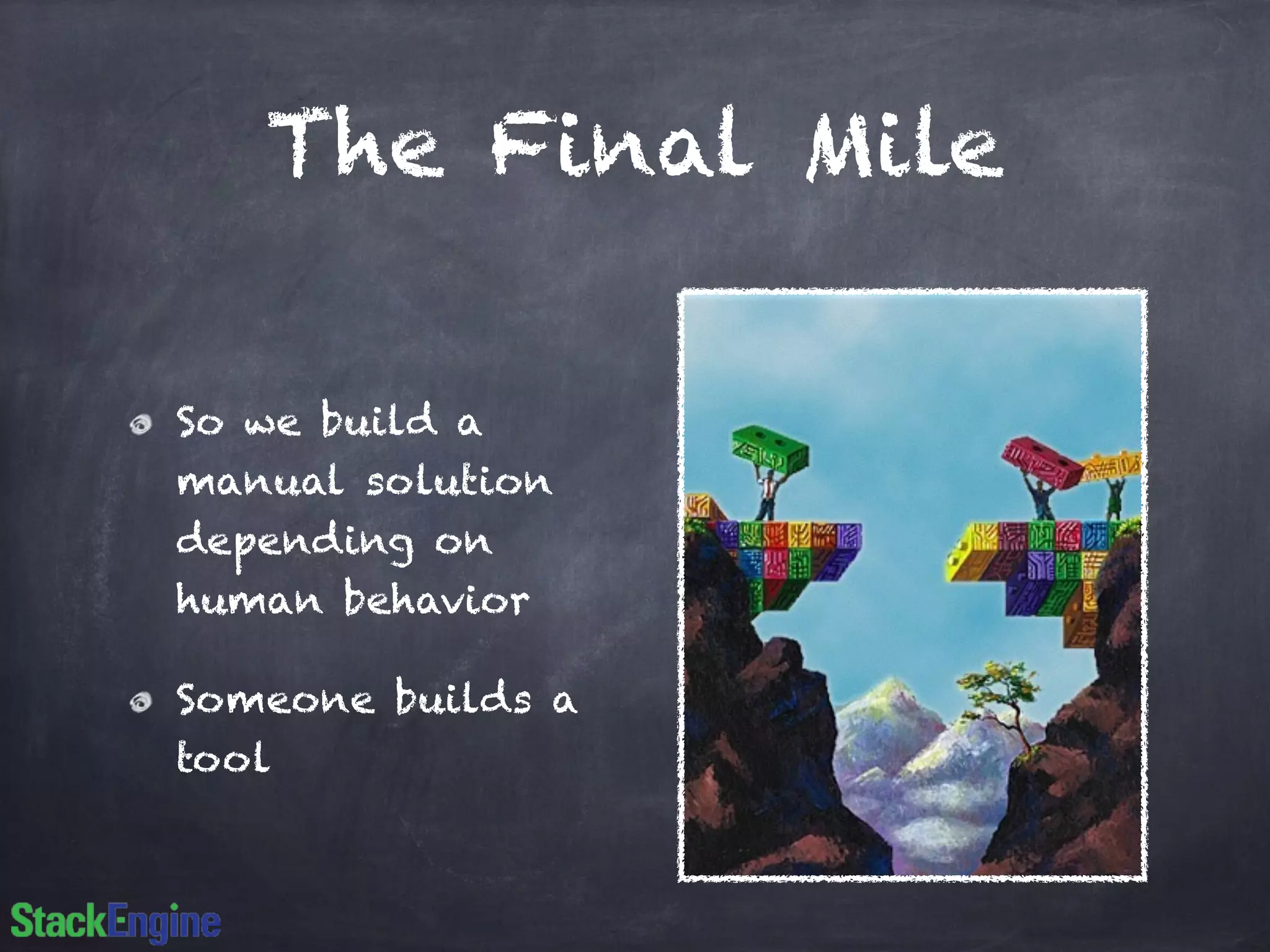 The Final Mile

So we build a manual solution depending on human behavior

Someone builds a tool

StackEngine